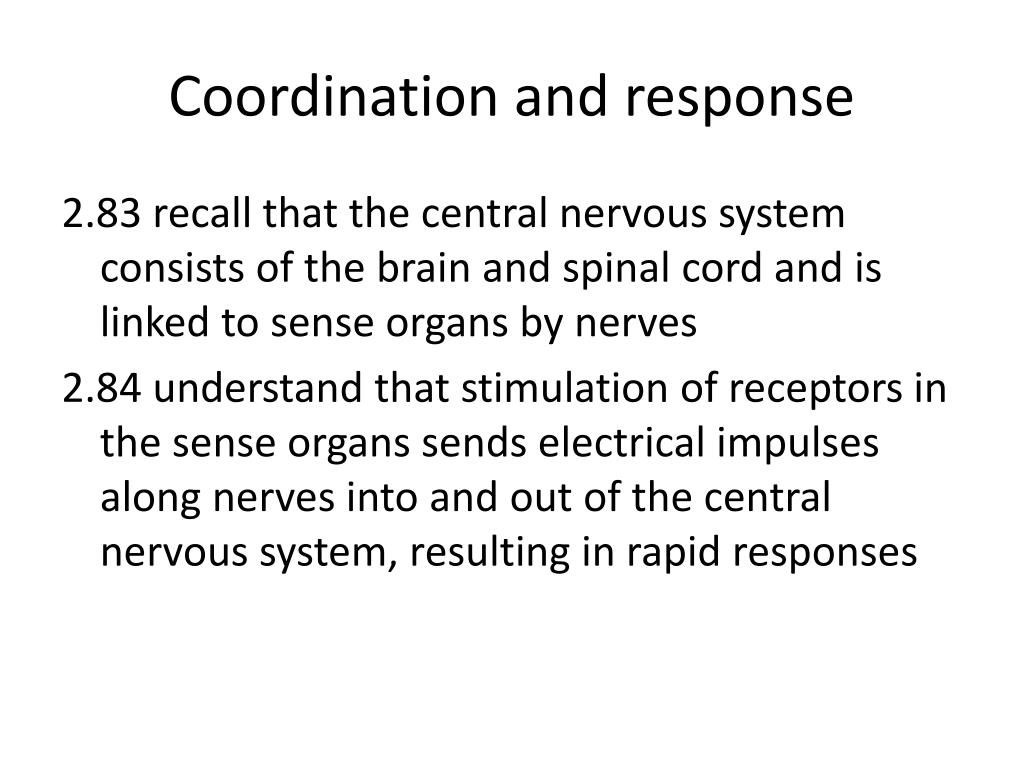 Coordination and response

2.83 recall that the central nervous system consists of the brain and spinal cord and is linked to sense organs by nerves

2.84 understand that stimulation of receptors in the sense organs sends electrical impulses along nerves into and out of the central nervous system, resulting in rapid responses